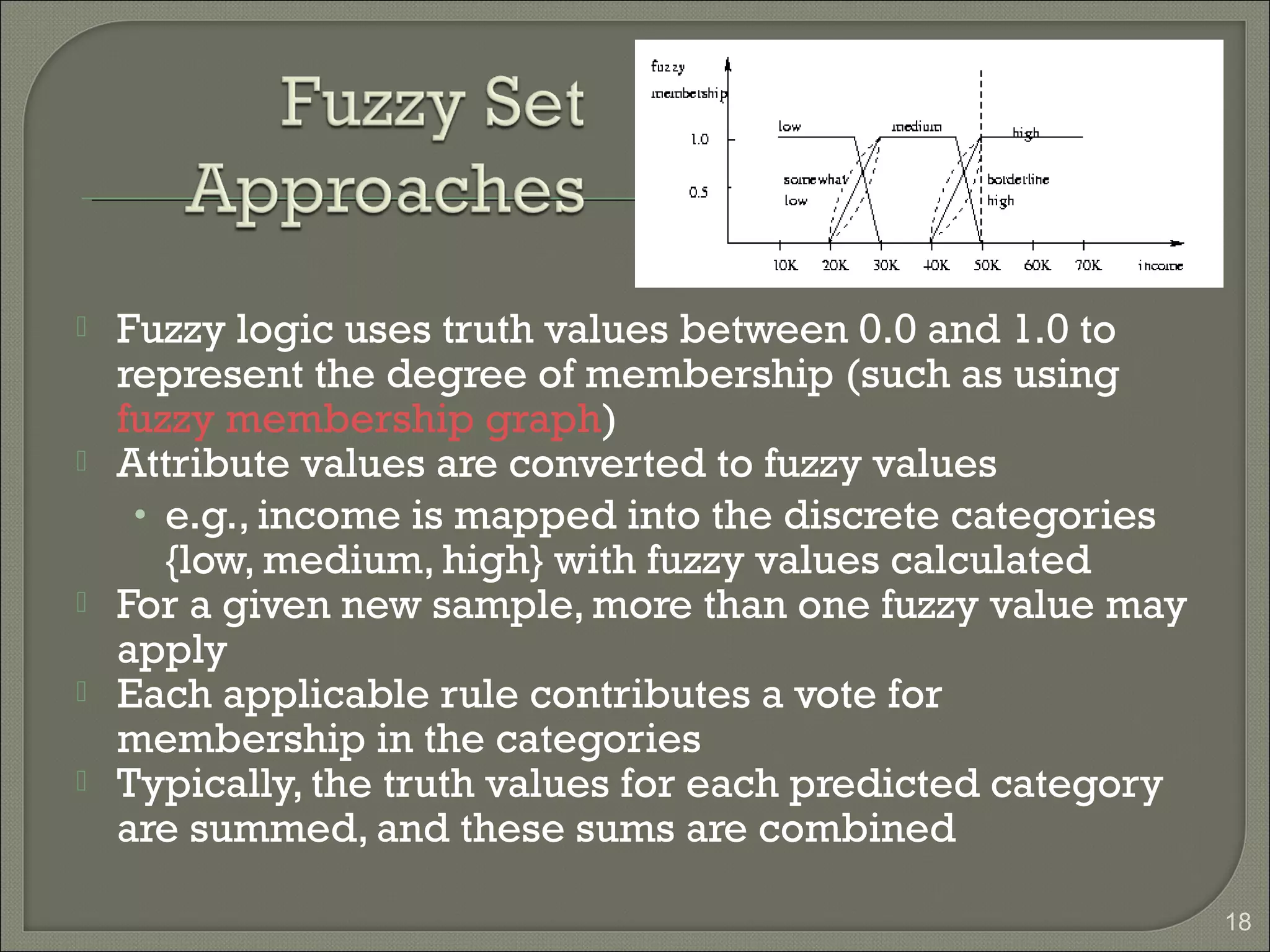 Fuzzy Set Approaches

fuzzy membership

1.0

0.5

low

medium

high

somewhat low

borderline high

10K 20K 30K 40K 50K 60K 70K income

Fuzzy logic uses truth values between 0.0 and 1.0 to represent the degree of membership (such as using fuzzy membership graph)

Attribute values are converted to fuzzy values

• e.g., income is mapped into the discrete categories {low, medium, high} with fuzzy values calculated

For a given new sample, more than one fuzzy value may apply

Each applicable rule contributes a vote for membership in the categories

Typically, the truth values for each predicted category are summed, and these sums are combined

18